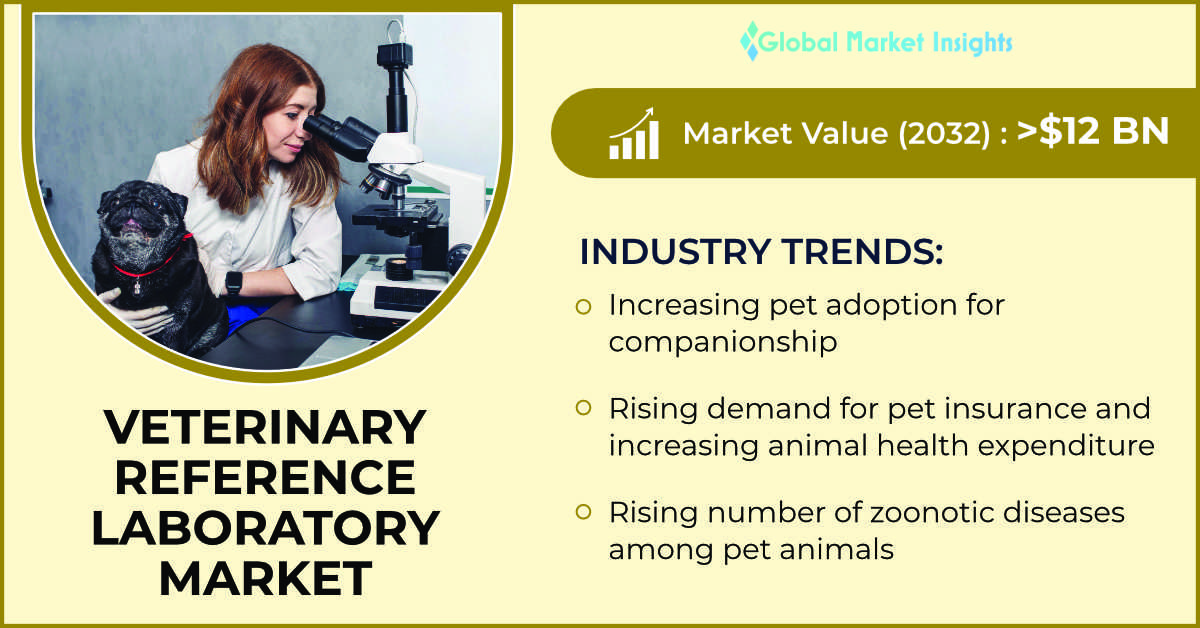 Global Market Insights

Market Value (2032) : >$12 BN

INDUSTRY TRENDS:

Increasing pet adoption for companionship

Rising demand for pet insurance and increasing animal health expenditure

Rising number of zoonotic diseases among pet animals

VETERINARY REFERENCE LABORATORY MARKET